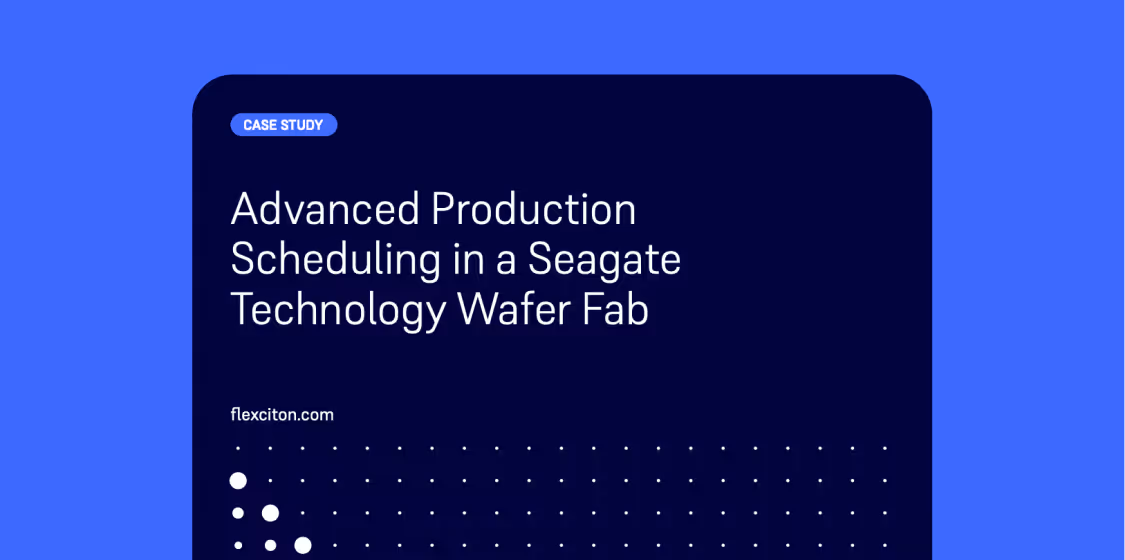 CASE STUDY

Advanced Production Scheduling in a Seagate Technology Wafer Fab

flexciton.com